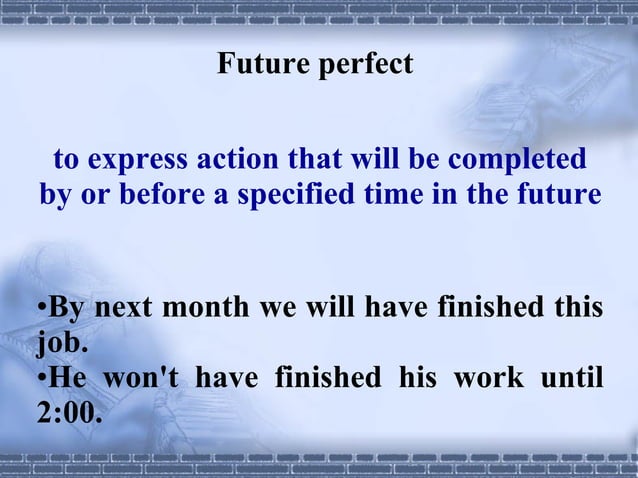 Future perfect

to express action that will be completed by or before a specified time in the future

•By next month we will have finished this job.
•He won't have finished his work until 2:00.